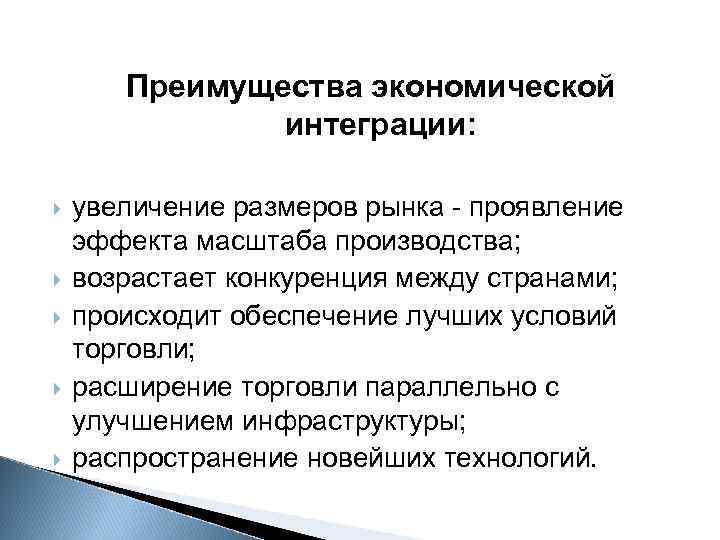 Преимущества экономической интеграции:

увеличение размеров рынка - проявление эффекта масштаба производства;
возрастает конкуренция между странами;
происходит обеспечение лучших условий торговли;
расширение торговли параллельно с улучшением инфраструктуры;
распространение новейших технологий.